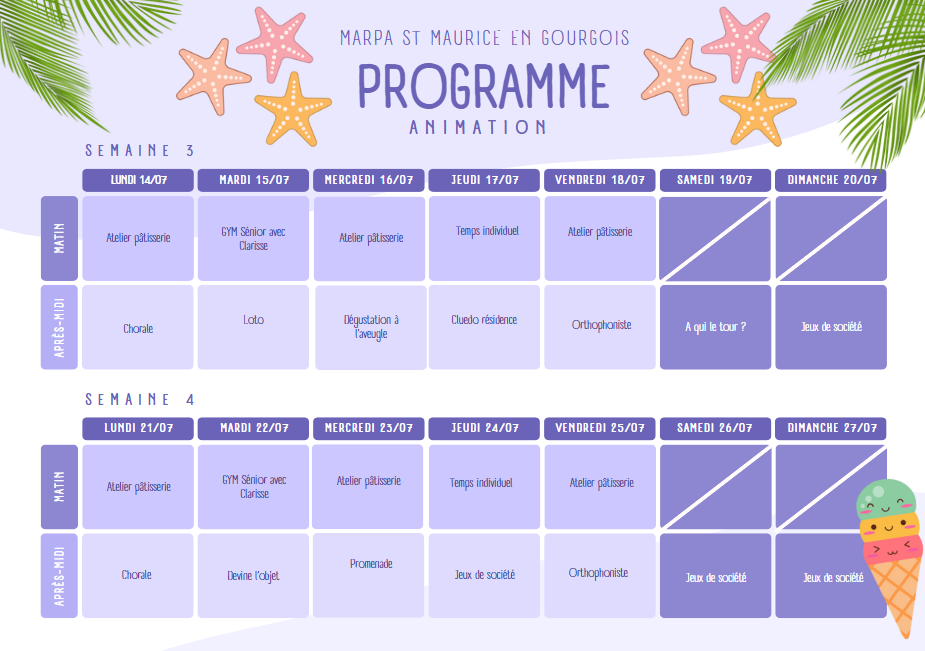 MARPA ST MAURICE EN GOURGOIS

PROGRAMME

ANIMATION

SEMAINE 3

| | LUNDI 14/07 | MARDI 15/07 | MERCREDI 16/07 | JEUDI 17/07 | VENDREDI 18/07 | SAMEDI 19/07 | DIMANCHE 20/07 |
|---|---|---|---|---|---|---|---|
| MATIN | Atelier pâtisserie | GYM Sénior avec Clarisse | Atelier pâtisserie | Temps individuel | Atelier pâtisserie | | |
| APRÈS-MIDI | Chorale | Loto | Dégustation à l'aveugle | Cluedo résidence | Orthophoniste | A qui le tour ? | Jeux de société |

SEMAINE 4

| | LUNDI 21/07 | MARDI 22/07 | MERCREDI 23/07 | JEUDI 24/07 | VENDREDI 25/07 | SAMEDI 26/07 | DIMANCHE 27/07 |
|---|---|---|---|---|---|---|---|
| MATIN | Atelier pâtisserie | GYM Sénior avec Clarisse | Atelier pâtisserie | Temps individuel | Atelier pâtisserie | | |
| APRÈS-MIDI | Chorale | Devine l'objet | Promenade | Jeux de société | Orthophoniste | Jeux de société | Jeux de société |